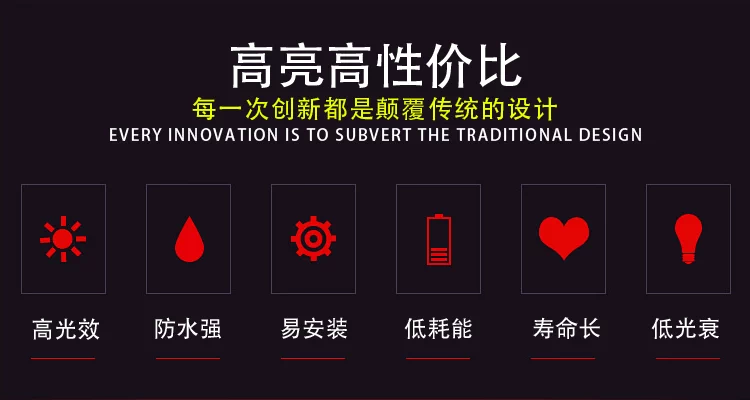 高亮高性价比

每一次创新都是颠覆传统的设计

EVERY INNOVATION IS TO SUBVERT THE TRADITIONAL DESIGN

高光效

防水强

易安装

低耗能

寿命长

低光衰